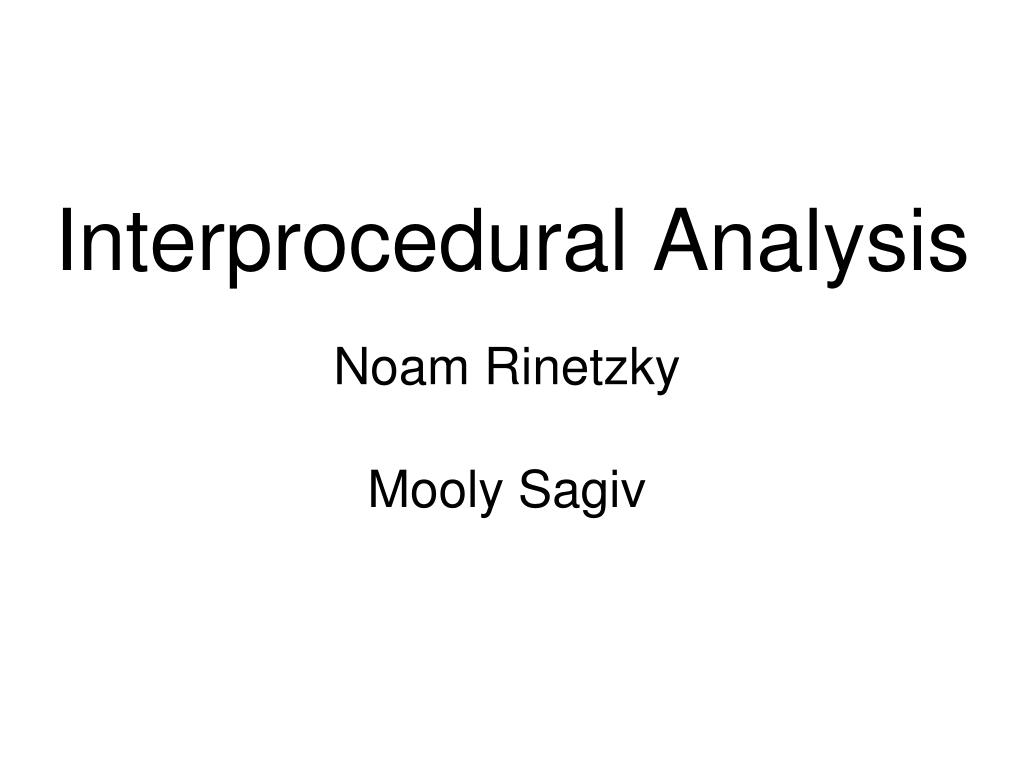 Interprocedural Analysis

Noam Rinetzky

Mooly Sagiv